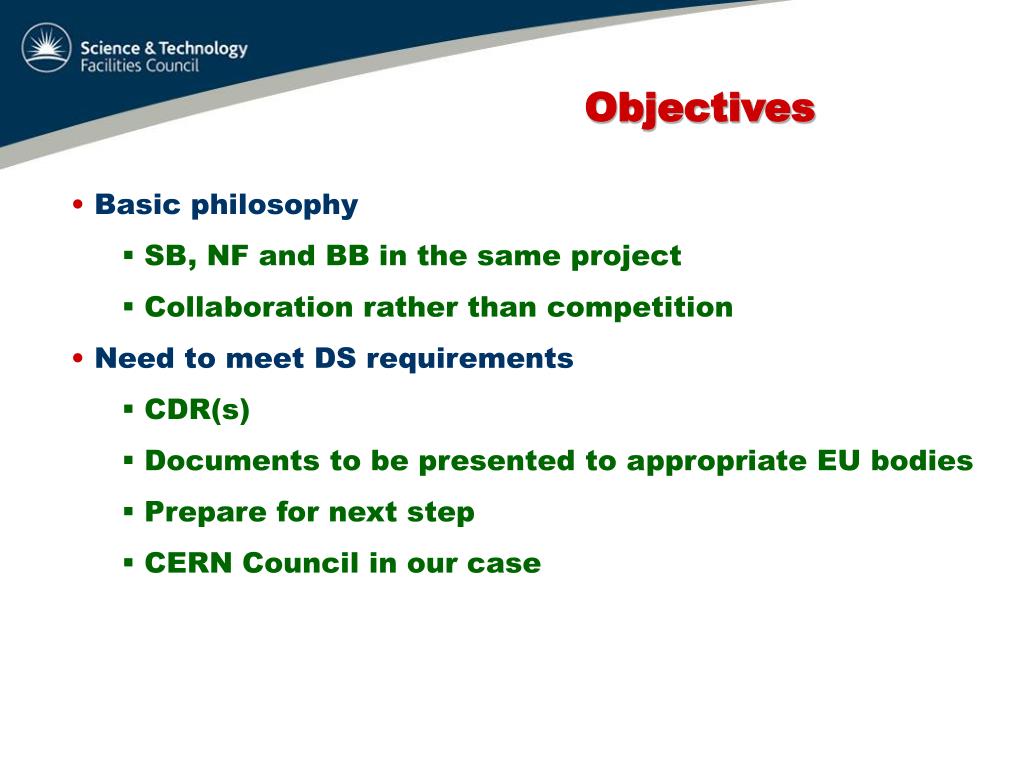 Science & Technology
Facilities Council

Objectives

• Basic philosophy
▪ SB, NF and BB in the same project
▪ Collaboration rather than competition
• Need to meet DS requirements
▪ CDR(s)
▪ Documents to be presented to appropriate EU bodies
▪ Prepare for next step
▪ CERN Council in our case